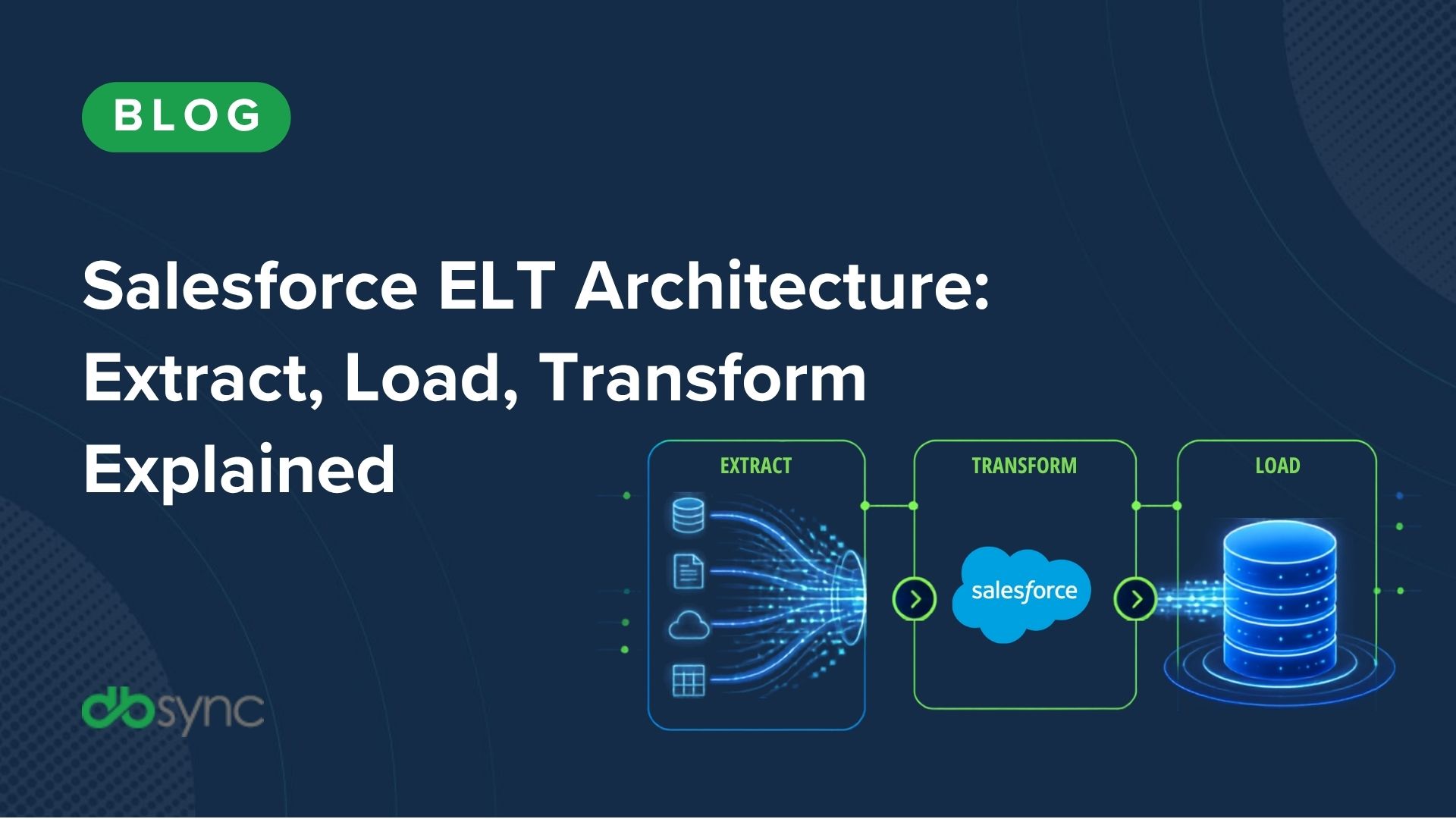 BLOG

Salesforce ELT Architecture: Extract, Load, Transform Explained

EXTRACT

TRANSFORM

salesforce

LOAD

dbsync